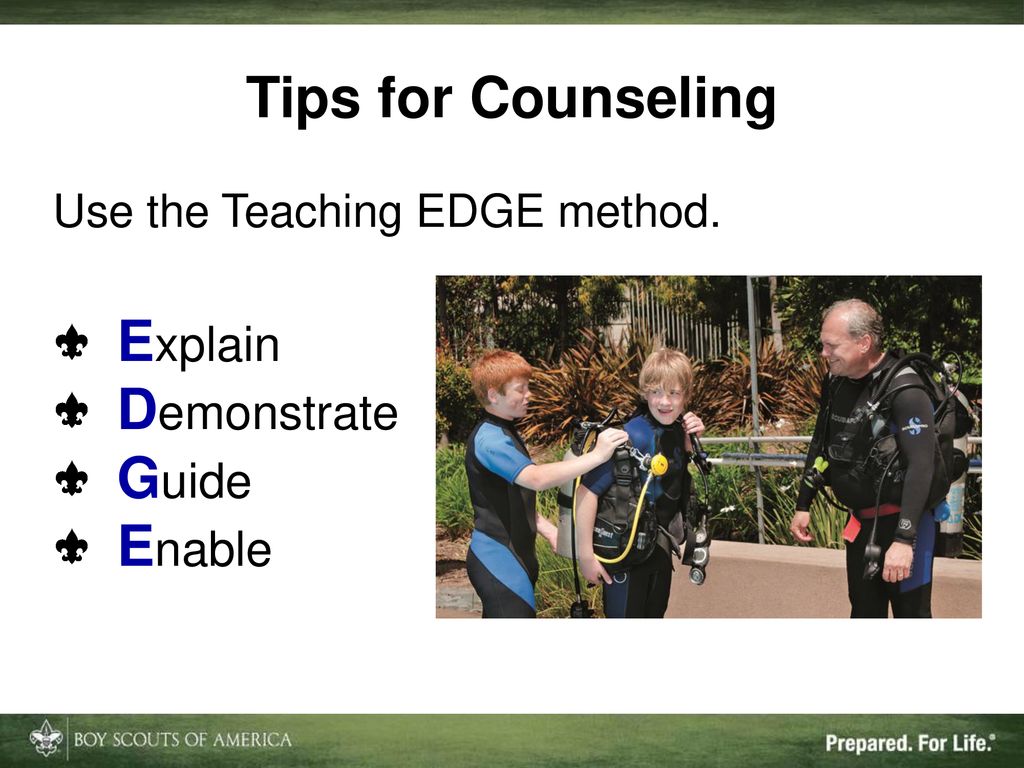 Tips for Counseling

Use the Teaching EDGE method.

Explain
Demonstrate
Guide
Enable

BOY SCOUTS OF AMERICA

Prepared. For Life.®